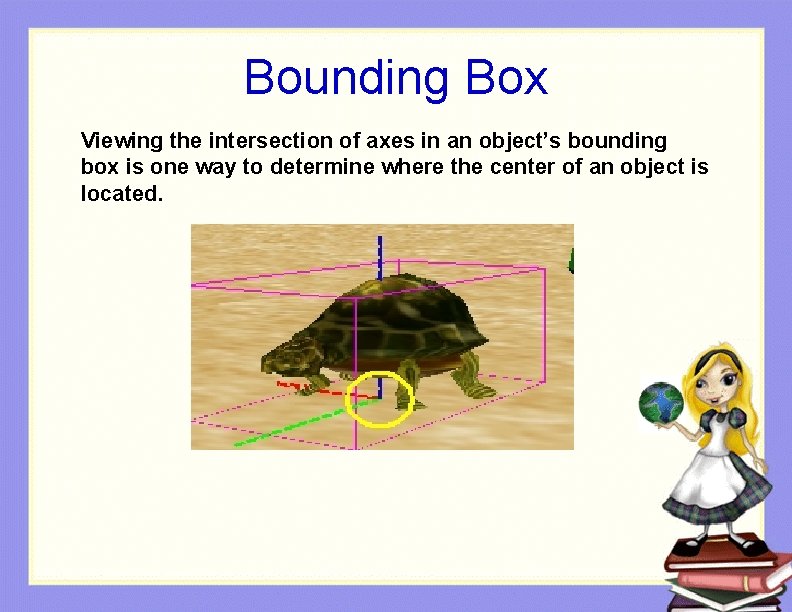 Bounding Box

Viewing the intersection of axes in an object's bounding box is one way to determine where the center of an object is located.